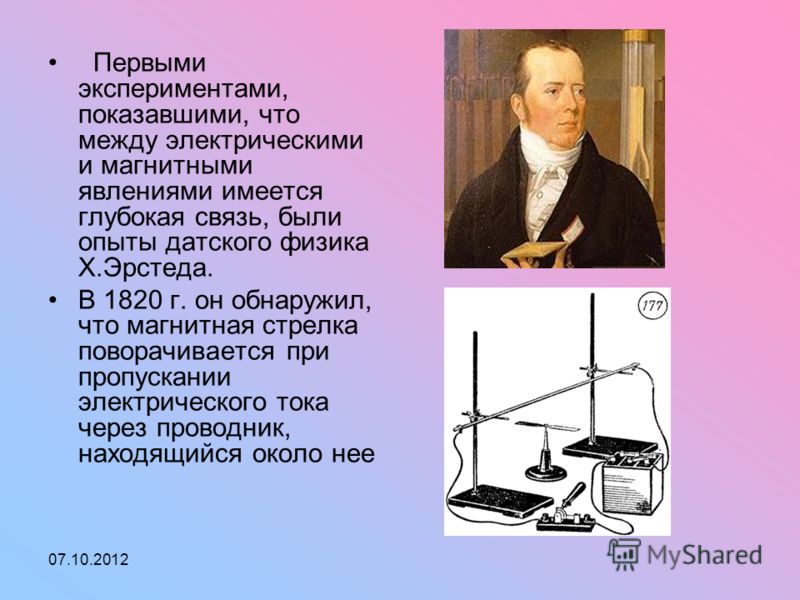 • Первыми экспериментами, показавшими, что между электрическими и магнитными явлениями имеется глубокая связь, были опыты датского физика Х.Эрстеда.

• В 1820 г. он обнаружил, что магнитная стрелка поворачивается при пропускании электрического тока через проводник, находящийся около нее

177

07.10.2012

MyShared